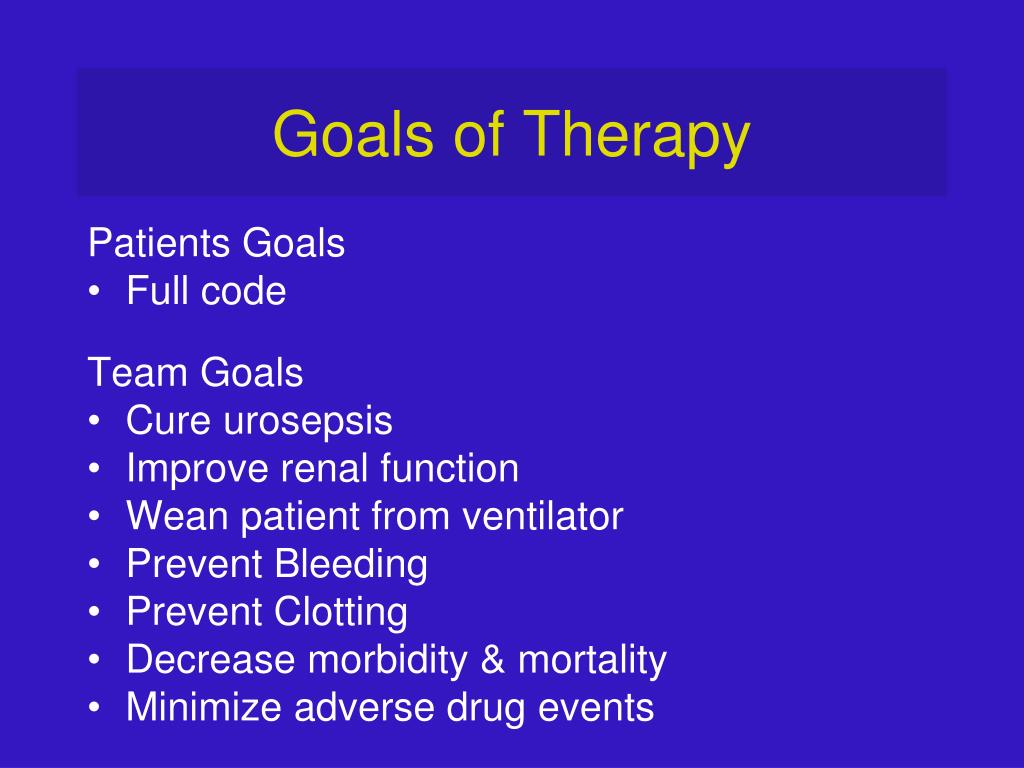 Goals of Therapy

Patients Goals
• Full code

Team Goals
• Cure urosepsis
• Improve renal function
• Wean patient from ventilator
• Prevent Bleeding
• Prevent Clotting
• Decrease morbidity & mortality
• Minimize adverse drug events